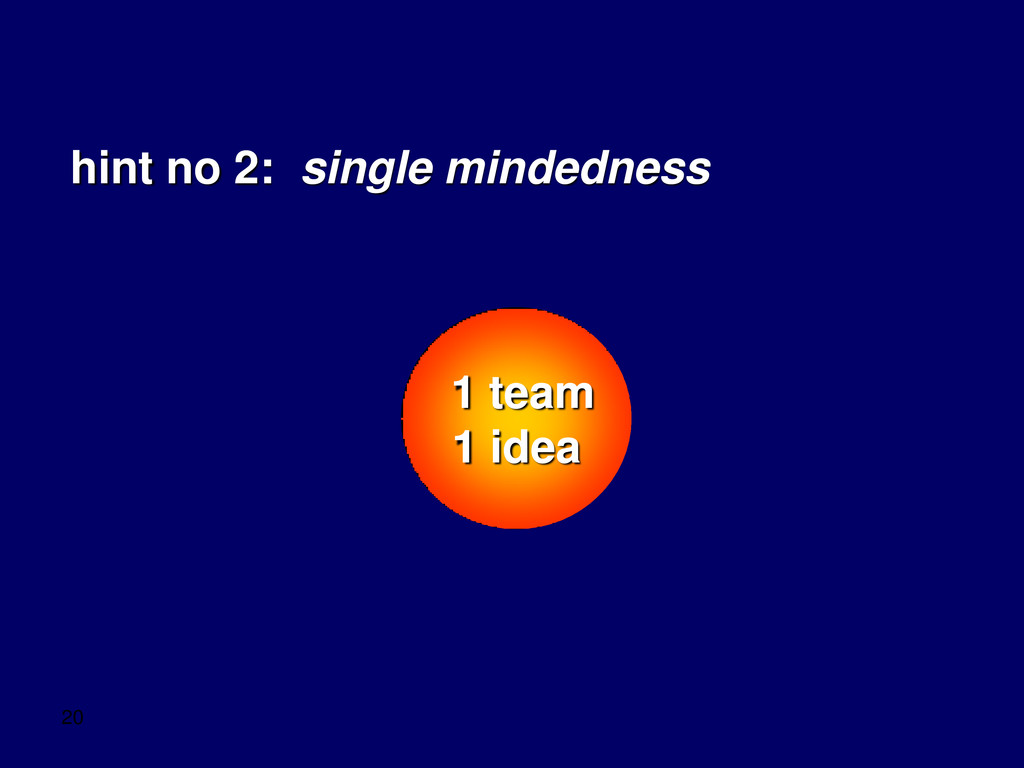 hint no 2: single mindedness

1 team
1 idea

20